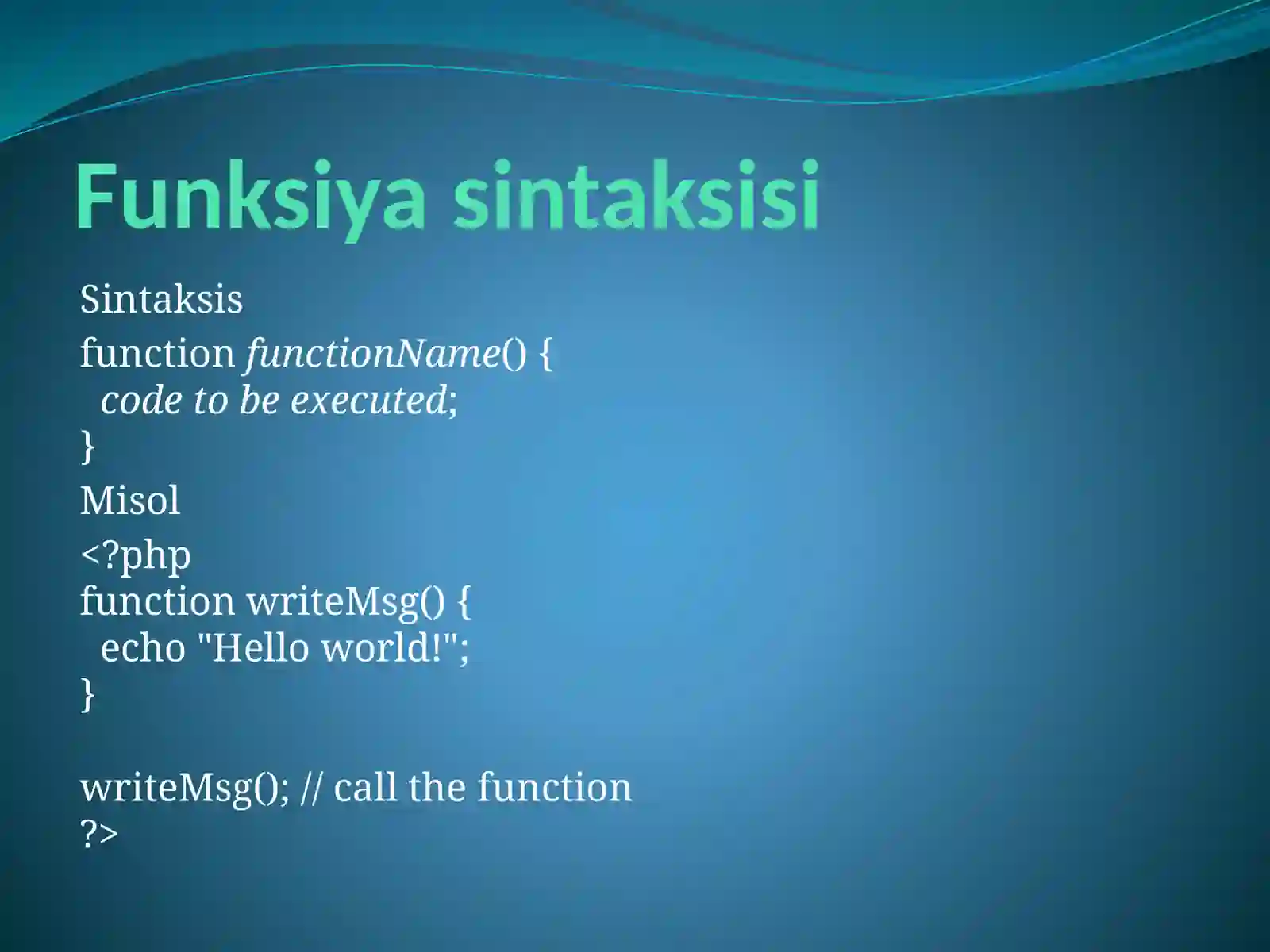 Funksiya sintaksisi

Sintaksis

function functionName() {
  code to be executed;
}

Misol

<?php
function writeMsg() {
  echo "Hello world!";
}

writeMsg(); // call the function
?>